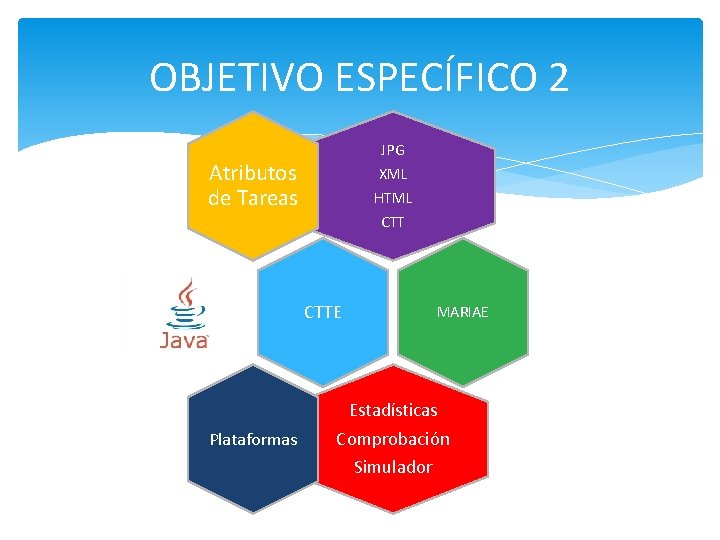 OBJETIVO ESPECÍFICO 2

Atributos de Tareas

JPG
XML
HTML
CTT

Java

CTTE

MARIAE

Plataformas

Estadísticas
Comprobación
Simulador